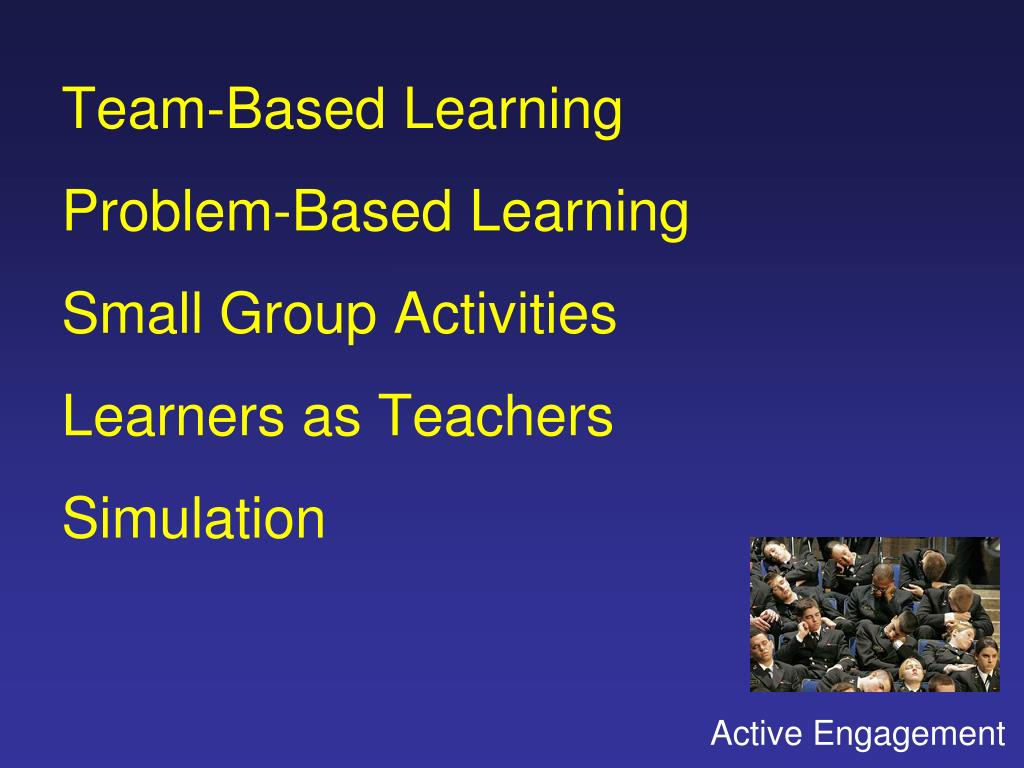 Team-Based Learning

Problem-Based Learning

Small Group Activities

Learners as Teachers

Simulation

Active Engagement